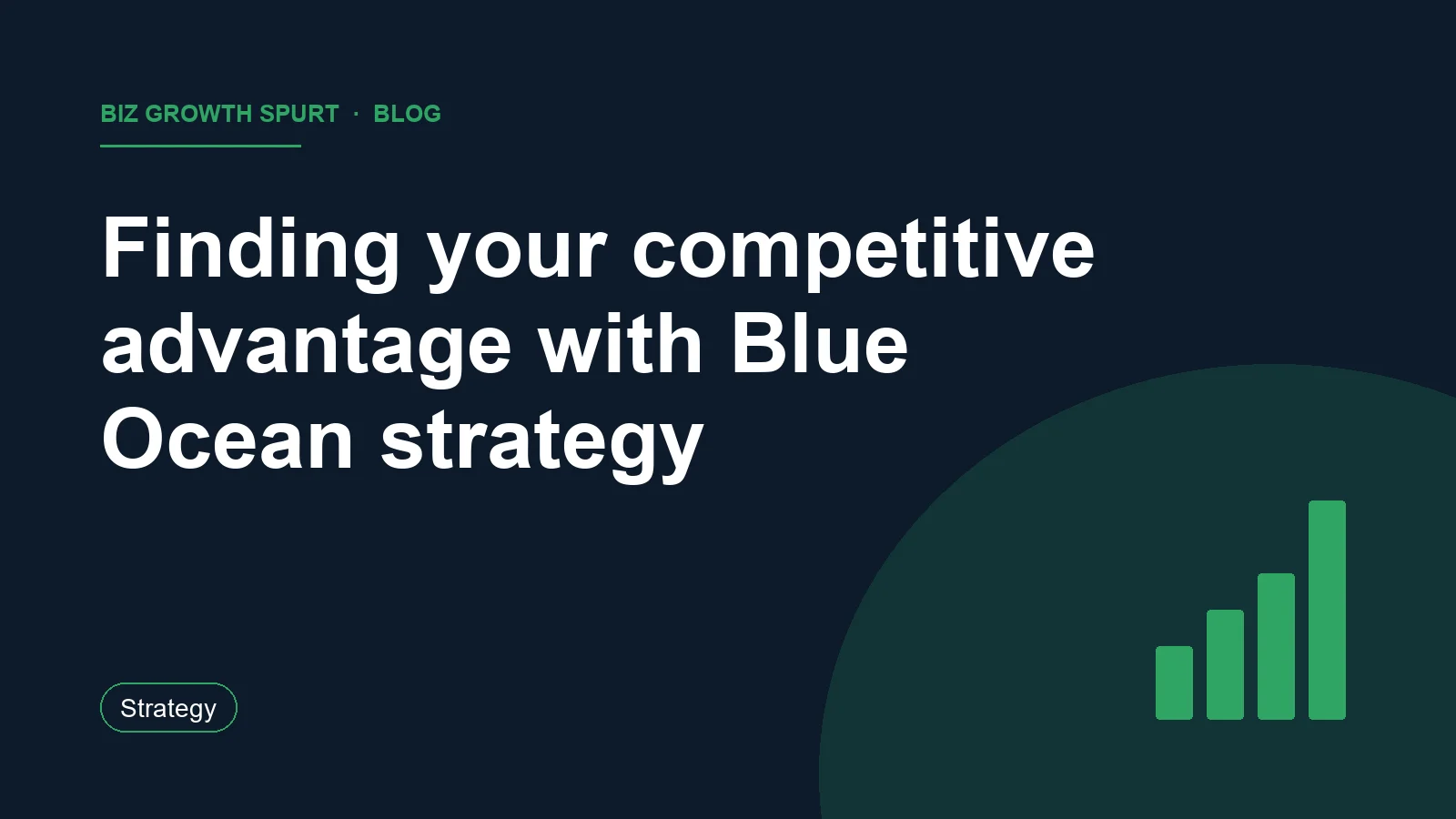 BIZ GROWTH SPURT · BLOG

Finding your competitive advantage with Blue Ocean strategy

Strategy